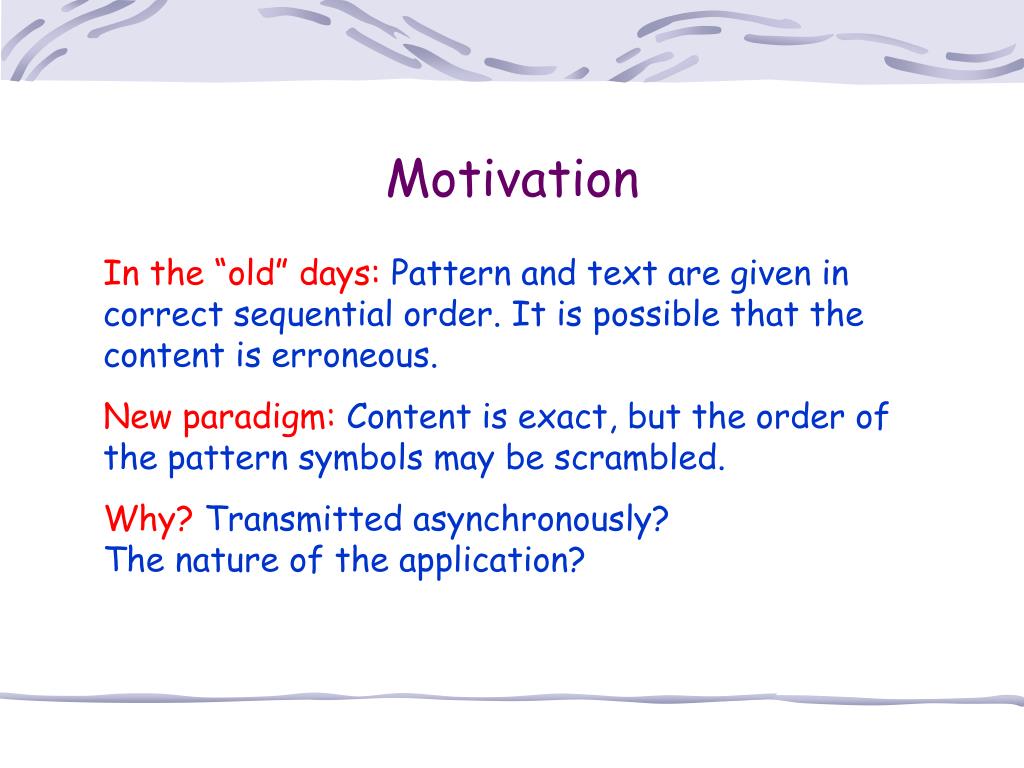 Motivation

In the “old” days: Pattern and text are given in correct sequential order. It is possible that the content is erroneous.

New paradigm: Content is exact, but the order of the pattern symbols may be scrambled.

Why? Transmitted asynchronously?
The nature of the application?